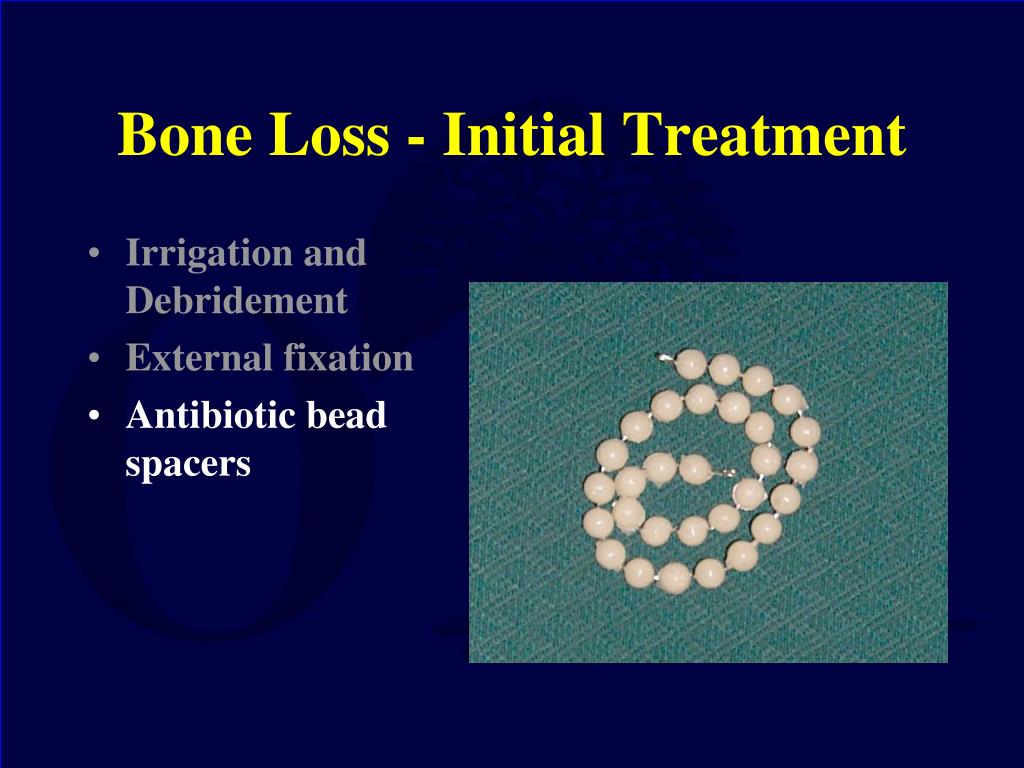 Bone Loss - Initial Treatment

• Irrigation and Debridement
• External fixation
• Antibiotic bead spacers